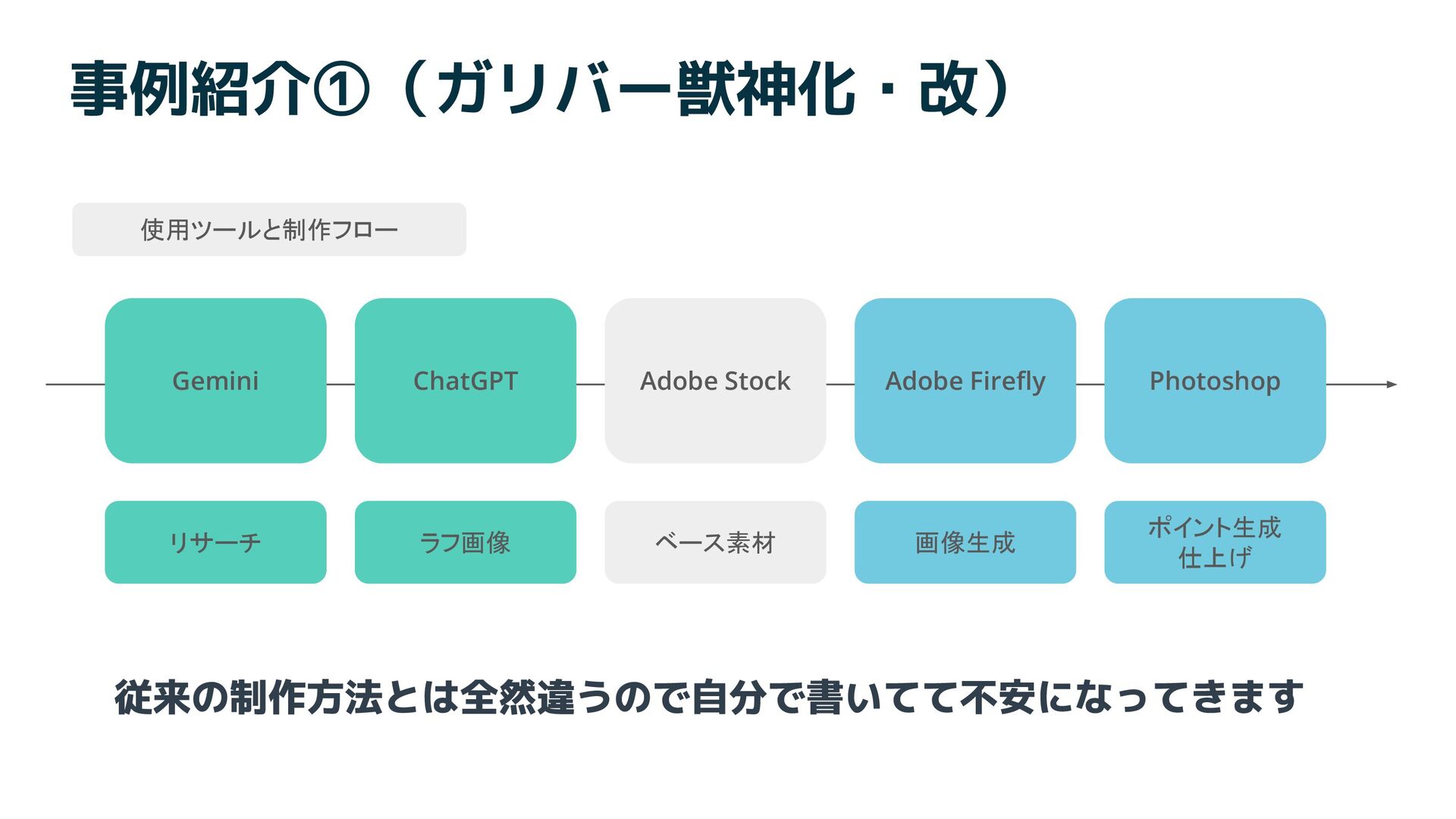 事例紹介①（ガリバー獣神化・改）

使用ツールと制作フロー

Gemini

ChatGPT

Adobe Stock

Adobe Firefly

Photoshop

リサーチ

ラフ画像

ベース素材

画像生成

ポイント生成
仕上げ

従来の制作方法とは全然違うので自分で書いてて不安になってきます